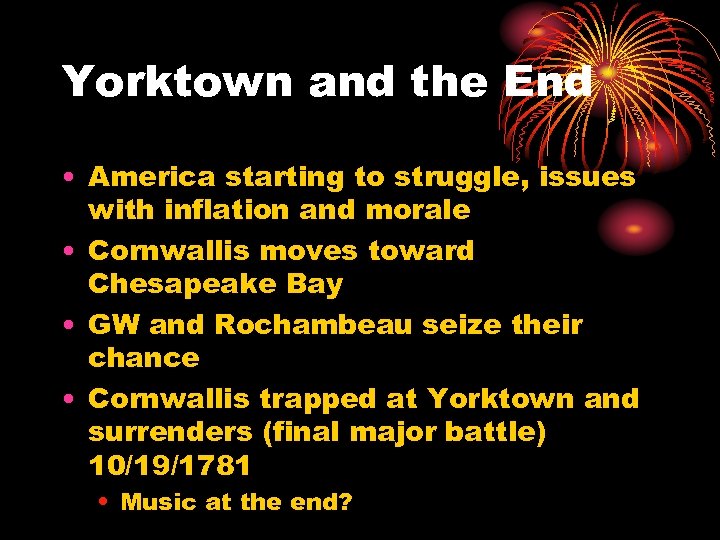 Yorktown and the End

• America starting to struggle, issues with inflation and morale
• Cornwallis moves toward Chesapeake Bay
• GW and Rochambeau seize their chance
• Cornwallis trapped at Yorktown and surrenders (final major battle) 10/19/1781
• Music at the end?